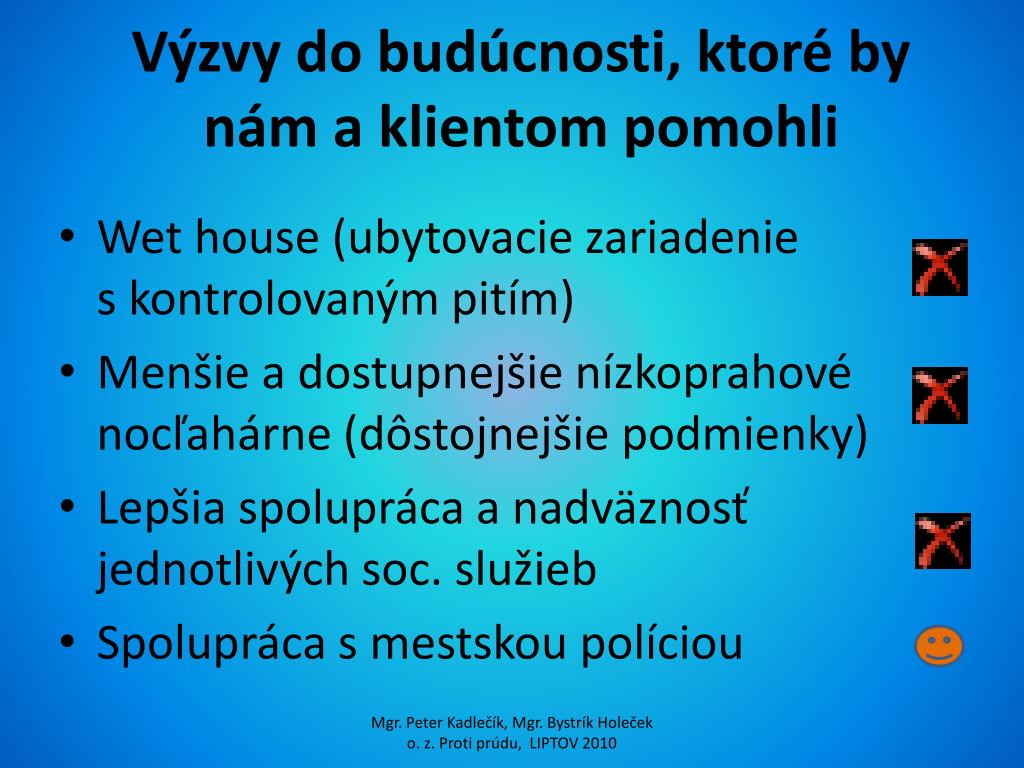 Výzvy do budúcnosti, ktoré by nám a klientom pomohli

• Wet house (ubytovacie zariadenie s kontrolovaným pitím)
• Menšie a dostupnejšie nízkoprahové nocľahárne (dôstojnejšie podmienky)
• Lepšia spolupráca a nadväznosť jednotlivých soc. služieb
• Spolupráca s mestskou políciou

Mgr. Peter Kadlečík, Mgr. Bystrík Holeček
o. z. Proti prúdu, LIPTOV 2010